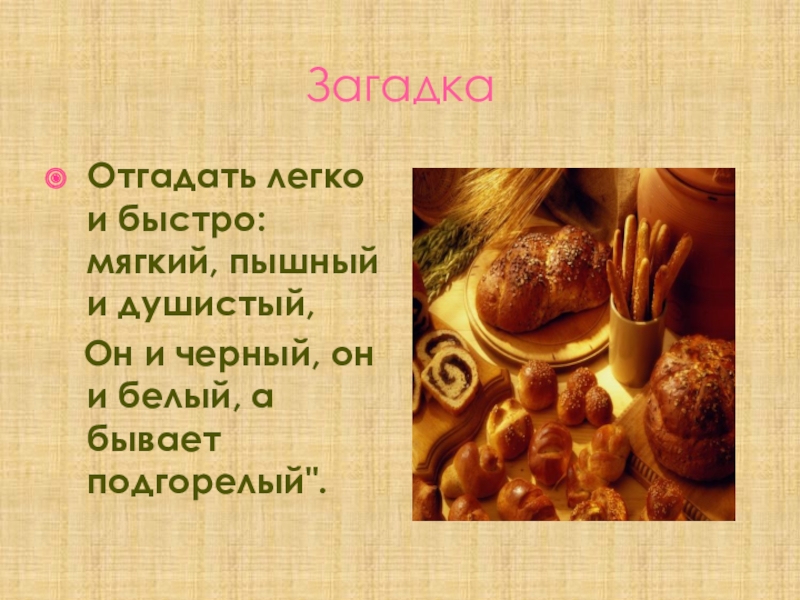 Загадка

Отгадать легко и быстро: мягкий, пышный и душистый,

Он и черный, он и белый, а бывает подгорелый".